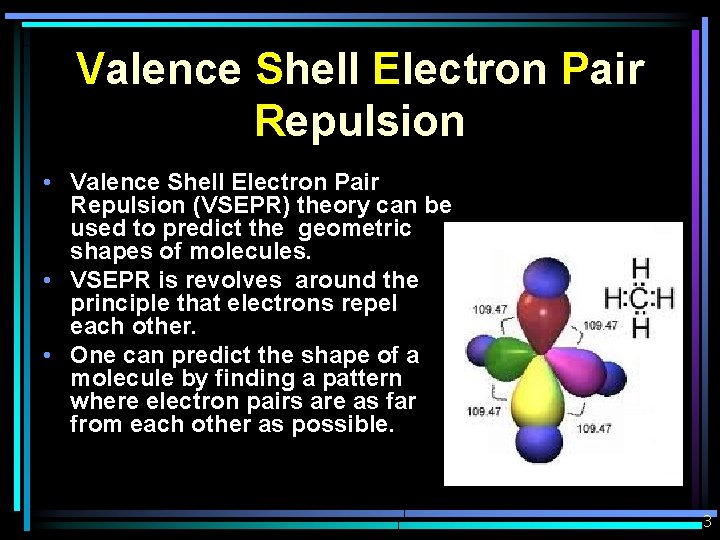 Valence Shell Electron Pair Repulsion

• Valence Shell Electron Pair Repulsion (VSEPR) theory can be used to predict the geometric shapes of molecules.
• VSEPR is revolves around the principle that electrons repel each other.
• One can predict the shape of a molecule by finding a pattern where electron pairs are as far from each other as possible.

H
H:C:H
H

109.47
109.47
109.47
109.47

3